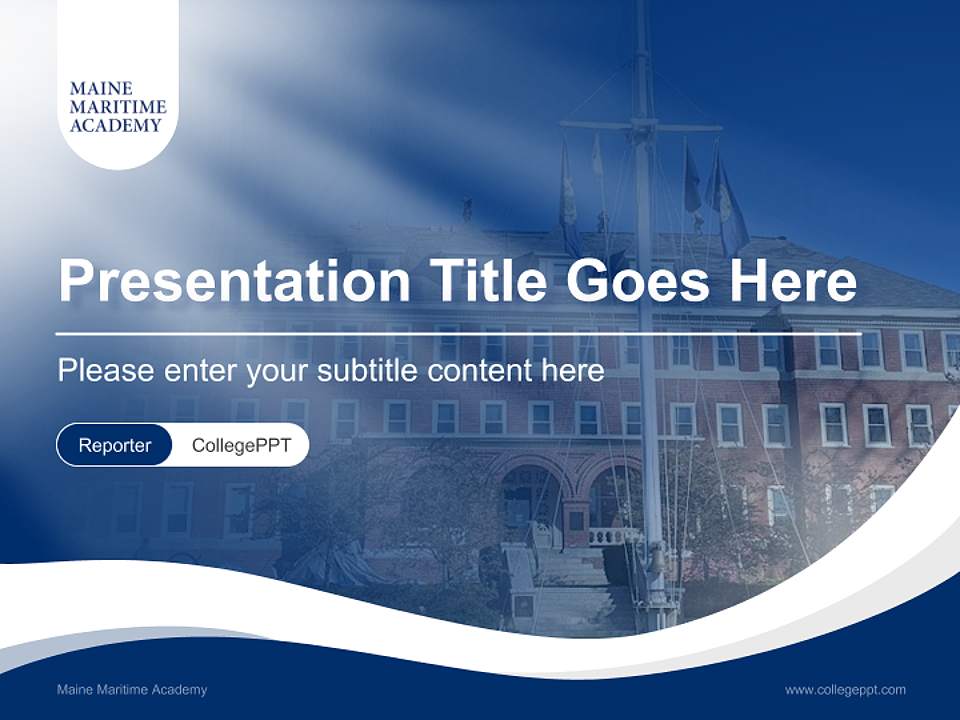 MAINE
MARITIME
ACADEMY

Presentation Title Goes Here

Please enter your subtitle content here

Reporter CollegePPT

Maine Maritime Academy

www.collegeppt.com